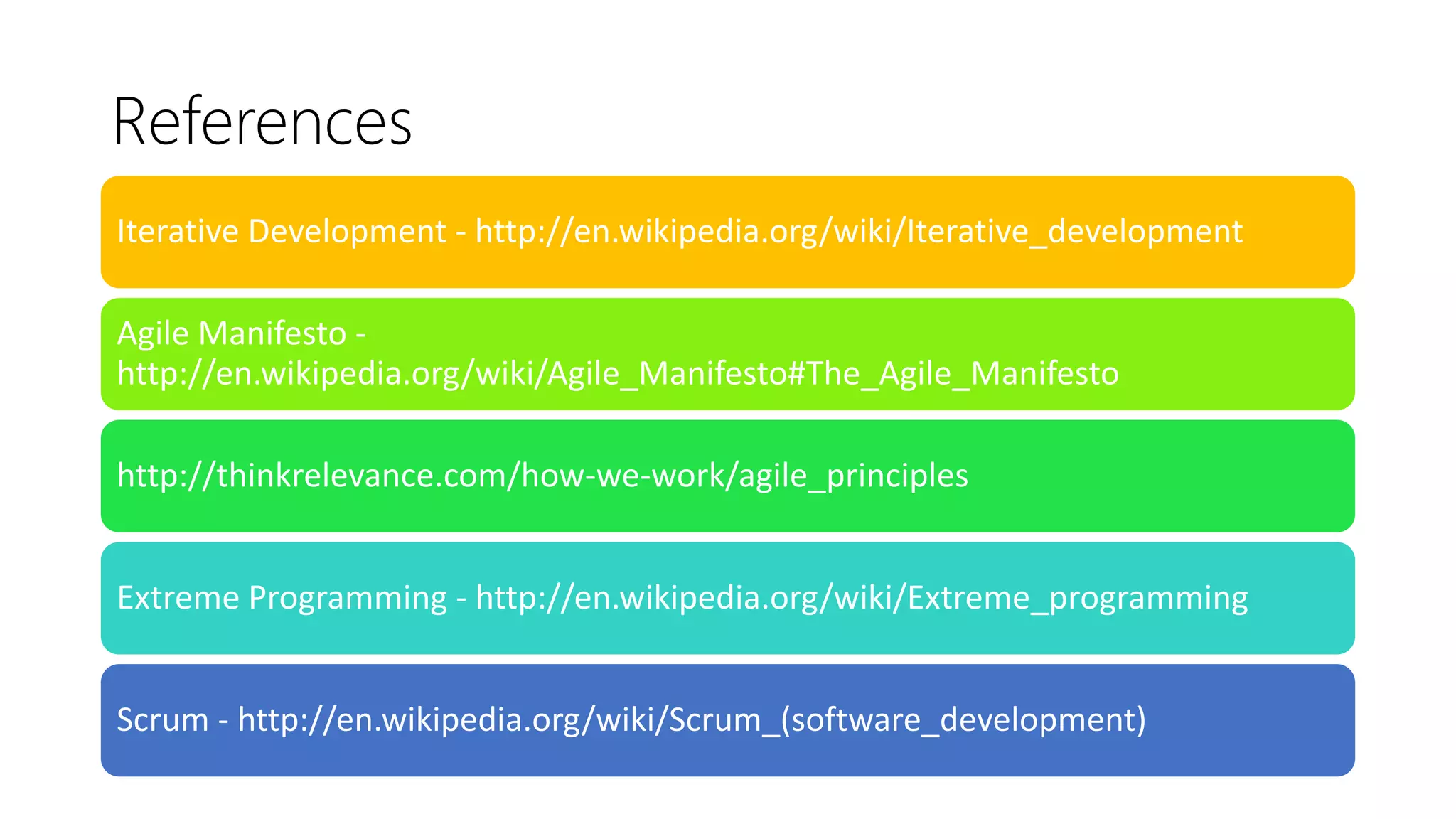 References

Iterative Development - http://en.wikipedia.org/wiki/Iterative_development

Agile Manifesto - http://en.wikipedia.org/wiki/Agile_Manifesto#The_Agile_Manifesto

http://thinkrelevance.com/how-we-work/agile_principles

Extreme Programming - http://en.wikipedia.org/wiki/Extreme_programming

Scrum - http://en.wikipedia.org/wiki/Scrum_(software_development)